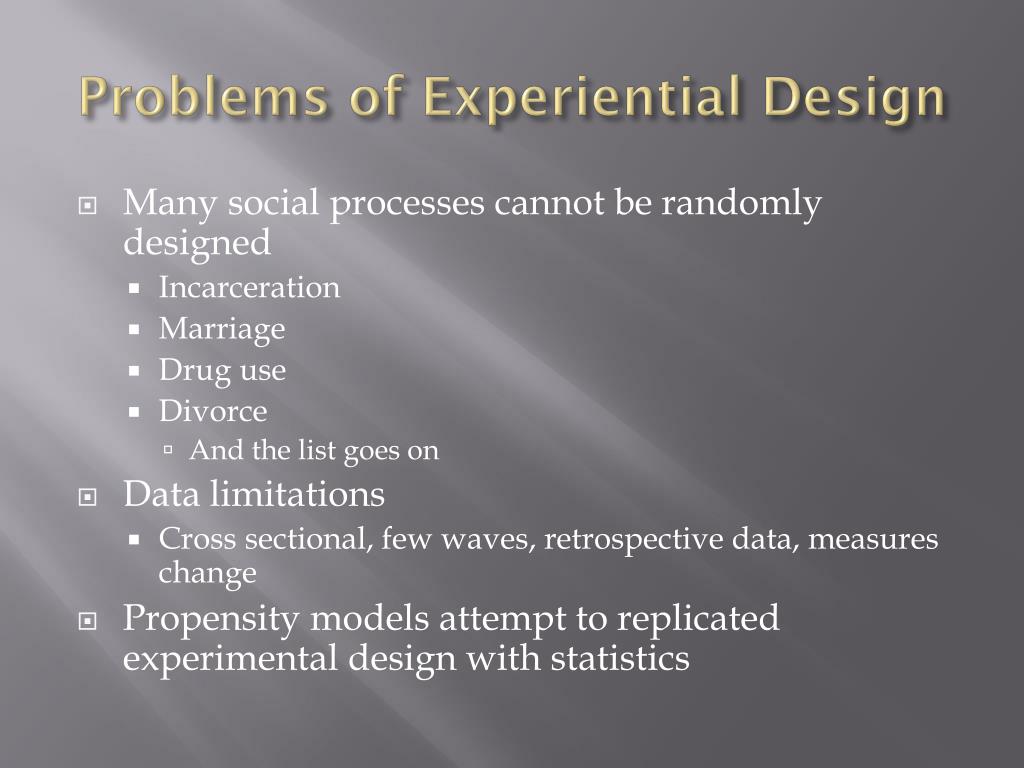 Problems of Experiential Design

Many social processes cannot be randomly designed

Incarceration

Marriage

Drug use

Divorce

And the list goes on

Data limitations

Cross sectional, few waves, retrospective data, measures change

Propensity models attempt to replicated experimental design with statistics